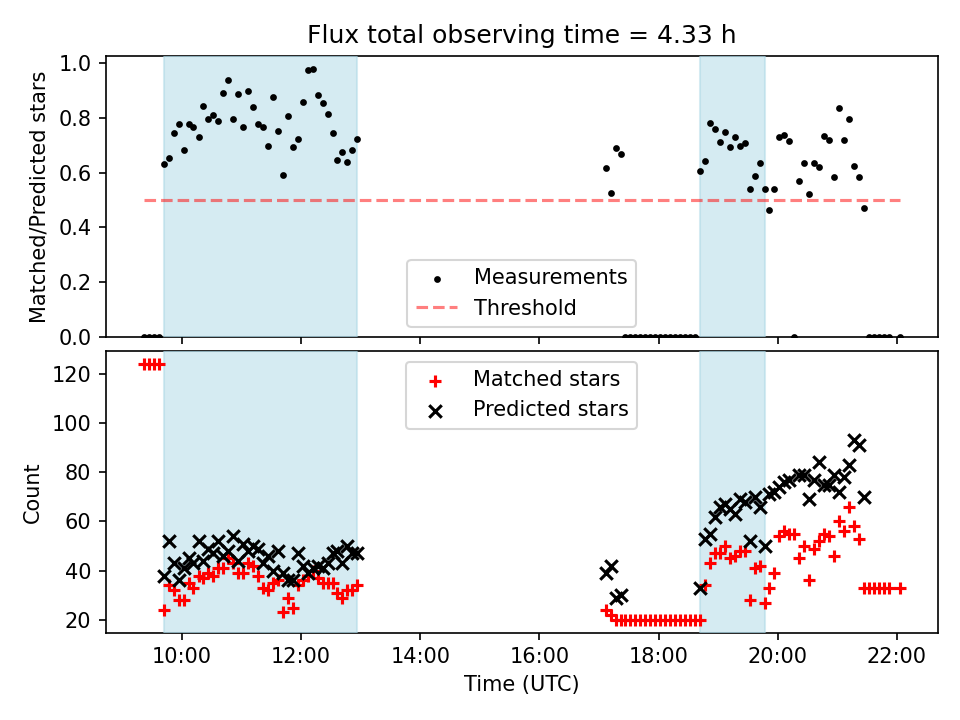 Flux total observing time = 4.33 h

Matched/Predicted stars

1.0
0.8
0.6
0.4
0.2
0.0

Measurements
Threshold

Count

120
100
80
60
40
20

Matched stars
Predicted stars

10:00
12:00
14:00
16:00
18:00
20:00
22:00

Time (UTC)